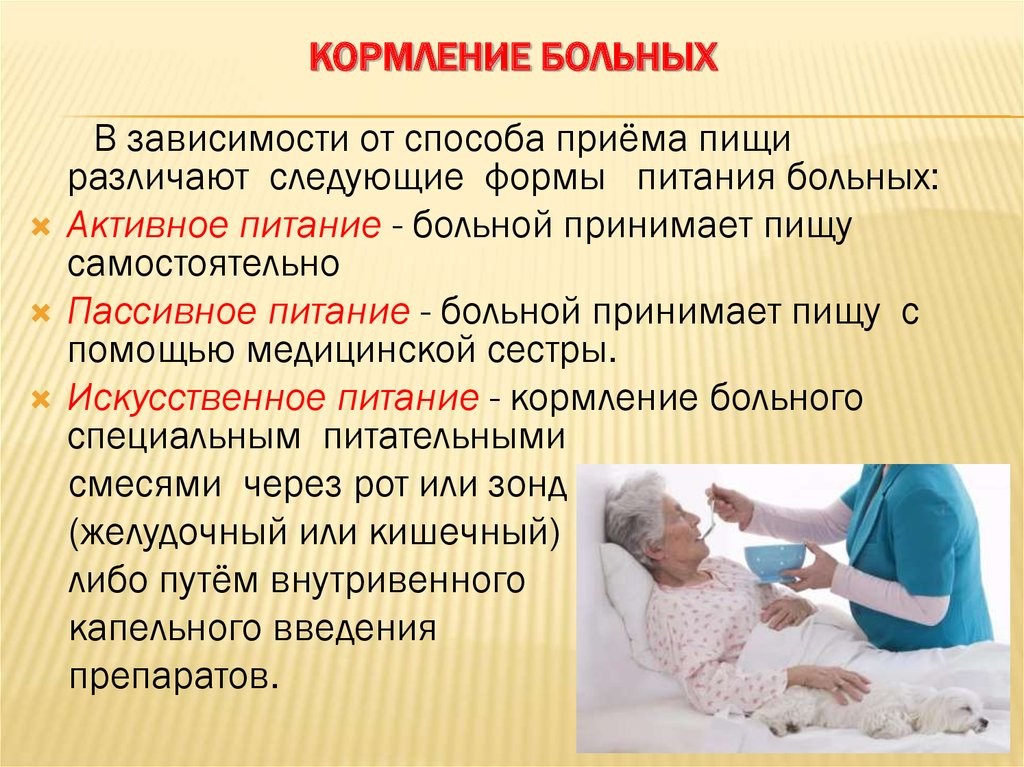 КОРМЛЕНИЕ БОЛЬНЫХ

В зависимости от способа приёма пищи различают следующие формы питания больных:

Активное питание - больной принимает пищу самостоятельно

Пассивное питание - больной принимает пищу с помощью медицинской сестры.

Искусственное питание - кормление больного специальным питательными смесями через рот или зонд (желудочный или кишечный) либо путём внутривенного капельного введения препаратов.